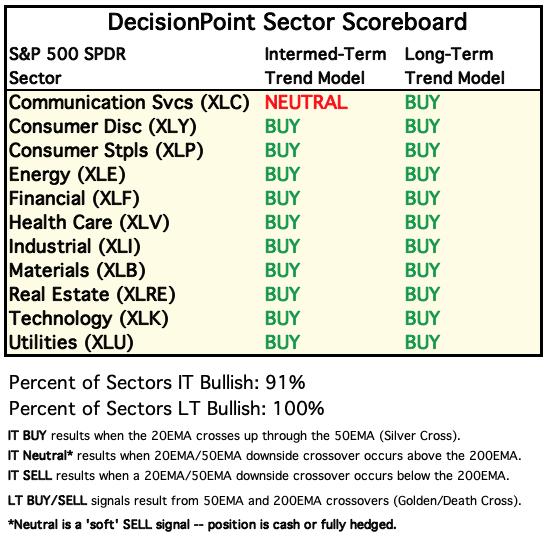 DecisionPoint Sector Scoreboard

| S&P 500 SPDR Sector | Intermed-Term Trend Model | Long-Term Trend Model |
|---|---|---|
| Communication Svcs (XLC) | NEUTRAL | BUY |
| Consumer Disc (XLY) | BUY | BUY |
| Consumer Stpls (XLP) | BUY | BUY |
| Energy (XLE) | BUY | BUY |
| Financial (XLF) | BUY | BUY |
| Health Care (XLV) | BUY | BUY |
| Industrial (XLI) | BUY | BUY |
| Materials (XLB) | BUY | BUY |
| Real Estate (XLRE) | BUY | BUY |
| Technology (XLK) | BUY | BUY |
| Utilities (XLU) | BUY | BUY |

Percent of Sectors IT Bullish: 91%
Percent of Sectors LT Bullish: 100%

IT BUY results when the 20EMA crosses up through the 50EMA (Silver Cross).
IT Neutral* results when 20EMA/50EMA downside crossover occurs above the 200EMA.
IT SELL results when a 20EMA/50EMA downside crossover occurs below the 200EMA.
LT BUY/SELL signals result from 50EMA and 200EMA crossovers (Golden/Death Cross).
*Neutral is a 'soft' SELL signal -- position is cash or fully hedged.